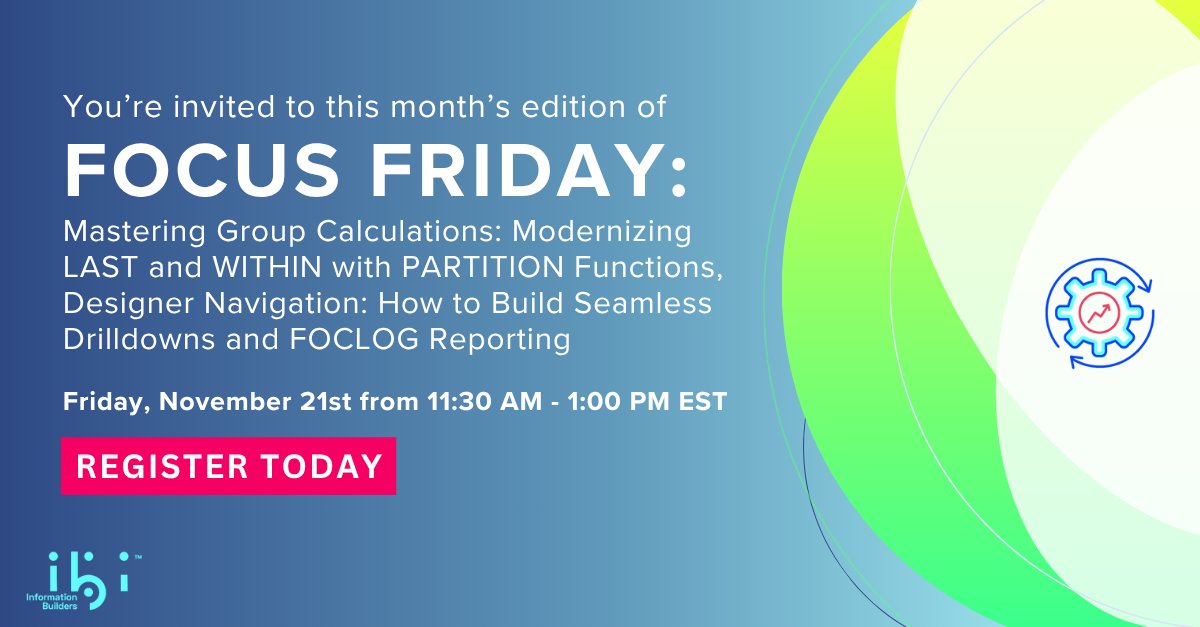 You're invited to this month's edition of

FOCUS FRIDAY:

Mastering Group Calculations: Modernizing LAST and WITHIN with PARTITION Functions, Designer Navigation: How to Build Seamless Drilldowns and FOCLOG Reporting

Friday, November 21st from 11:30 AM - 1:00 PM EST

REGISTER TODAY

ibi™
Information Builders